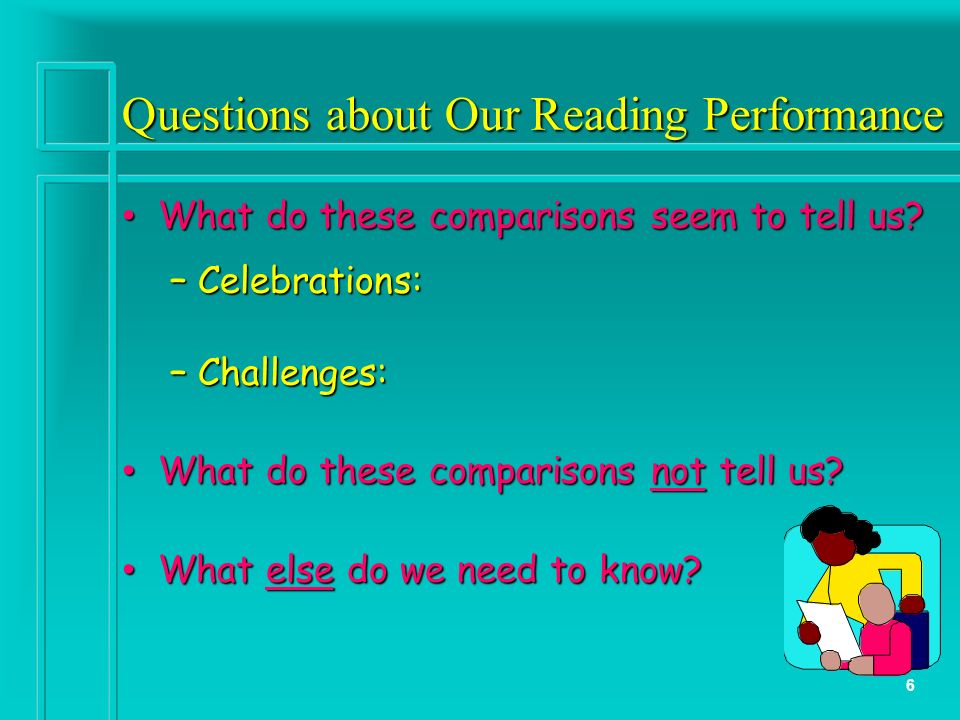 Questions about Our Reading Performance

• What do these comparisons seem to tell us?
 – Celebrations:
 – Challenges:

• What do these comparisons not tell us?

• What else do we need to know?

6